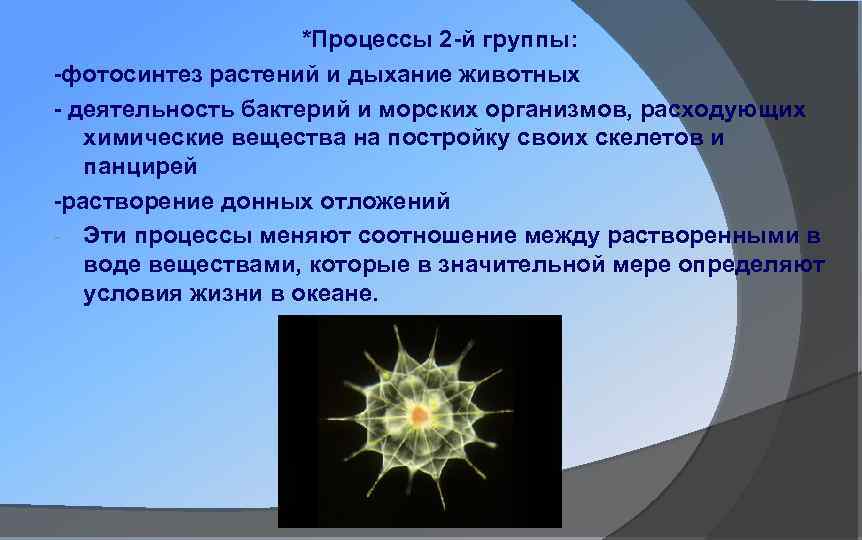 *Процессы 2-й группы:

-фотосинтез растений и дыхание животных

- деятельность бактерий и морских организмов, расходующих химические вещества на постройку своих скелетов и панцирей

-растворение донных отложений

- Эти процессы меняют соотношение между растворенными в воде веществами, которые в значительной мере определяют условия жизни в океане.